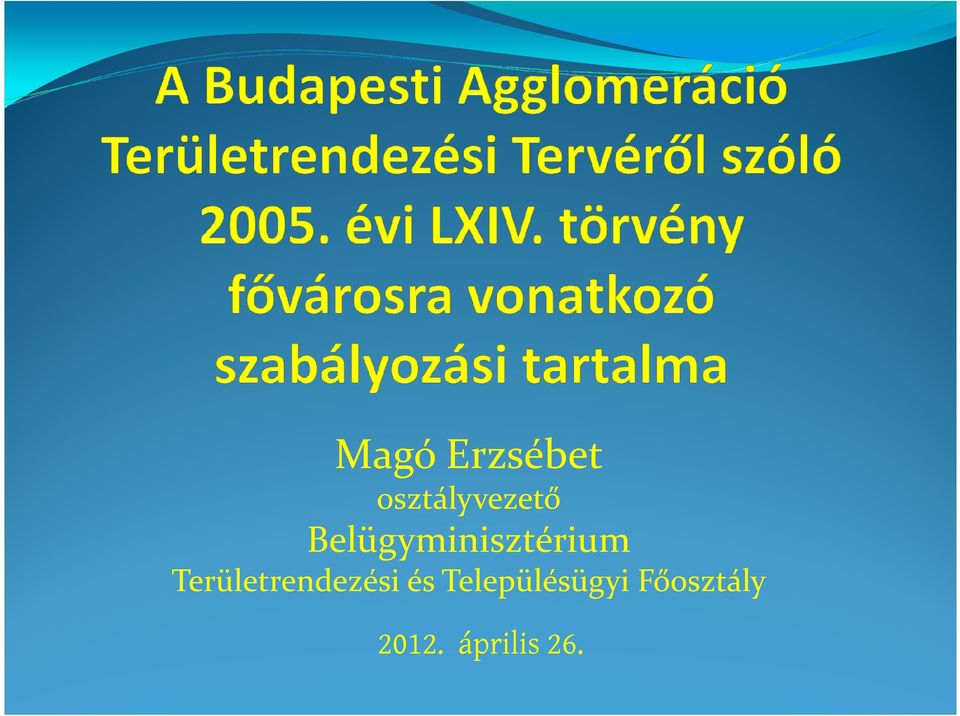 A Budapesti Agglomeráció Területrendezési Tervéről szóló 2005. évi LXIV. törvény fővárosra vonatkozó szabályozási tartalma

Magó Erzsébet
osztályvezető
Belügyminisztérium
Területrendezési és Településügyi Főosztály

2012. április 26.